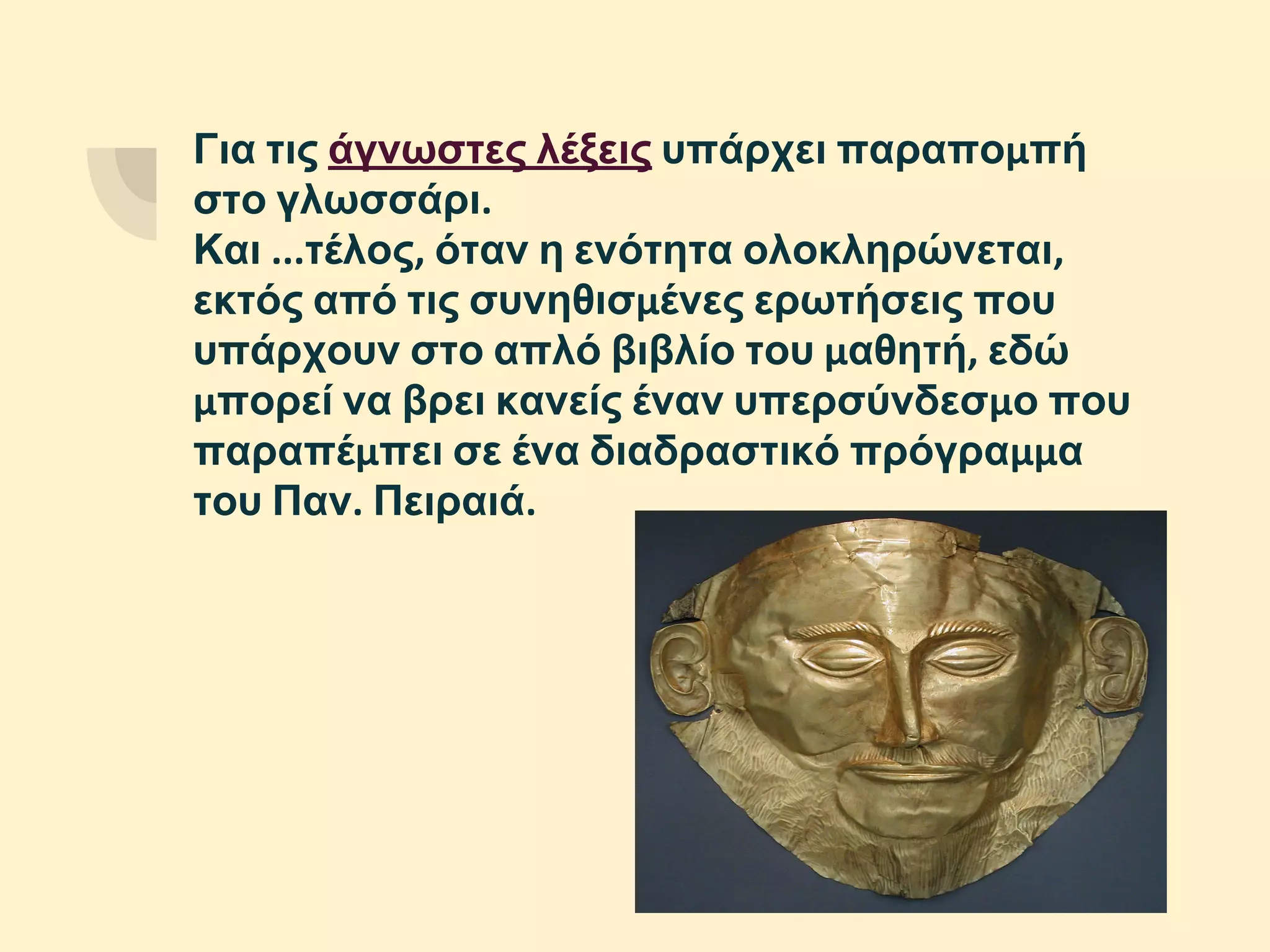 Για τις άγνωστες λέξεις υπάρχει παραπομπή στο γλωσσάρι.
Και ...τέλος, όταν η ενότητα ολοκληρώνεται, εκτός από τις συνηθισμένες ερωτήσεις που υπάρχουν στο απλό βιβλίο του μαθητή, εδώ μπορεί να βρει κανείς έναν υπερσύνδεσμο που παραπέμπει σε ένα διαδραστικό πρόγραμμα του Παν. Πειραιά.